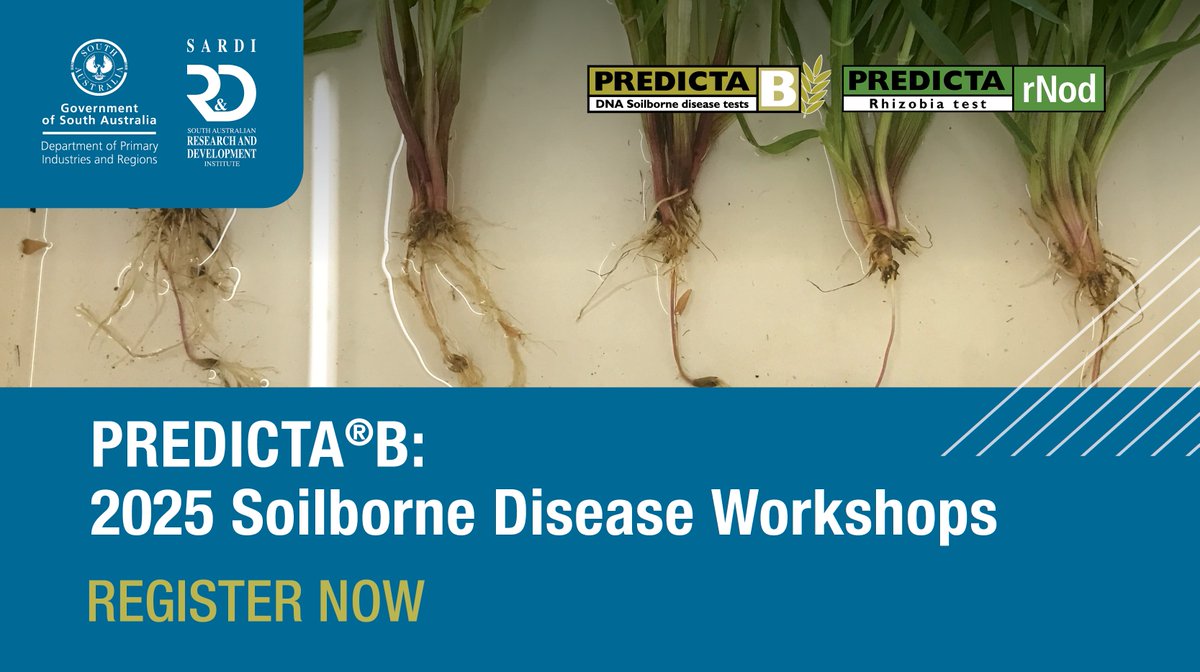 SOUTH AUSTRALIA

Government of South Australia

Department of Primary Industries and Regions

SARDI

R&D

SOUTH AUSTRALIAN RESEARCH AND DEVELOPMENT INSTITUTE

PREDICTA B

DNA Soilborne disease tests

PREDICTA rNod

Rhizobia test

PREDICTA®B:
2025 Soilborne Disease Workshops

REGISTER NOW